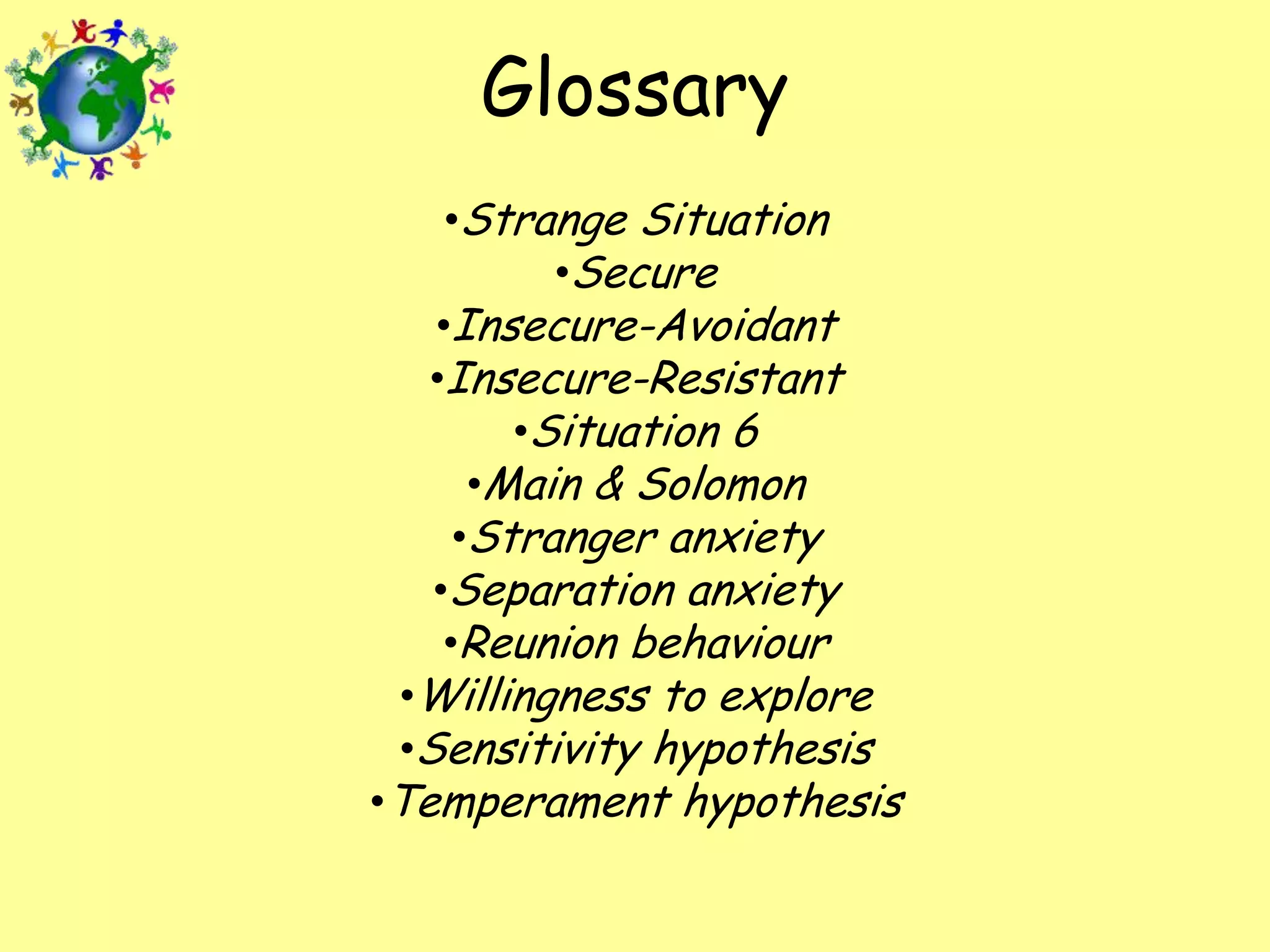 Glossary

•Strange Situation
•Secure
•Insecure-Avoidant
•Insecure-Resistant
•Situation 6
•Main & Solomon
•Stranger anxiety
•Separation anxiety
•Reunion behaviour
•Willingness to explore
•Sensitivity hypothesis
•Temperament hypothesis